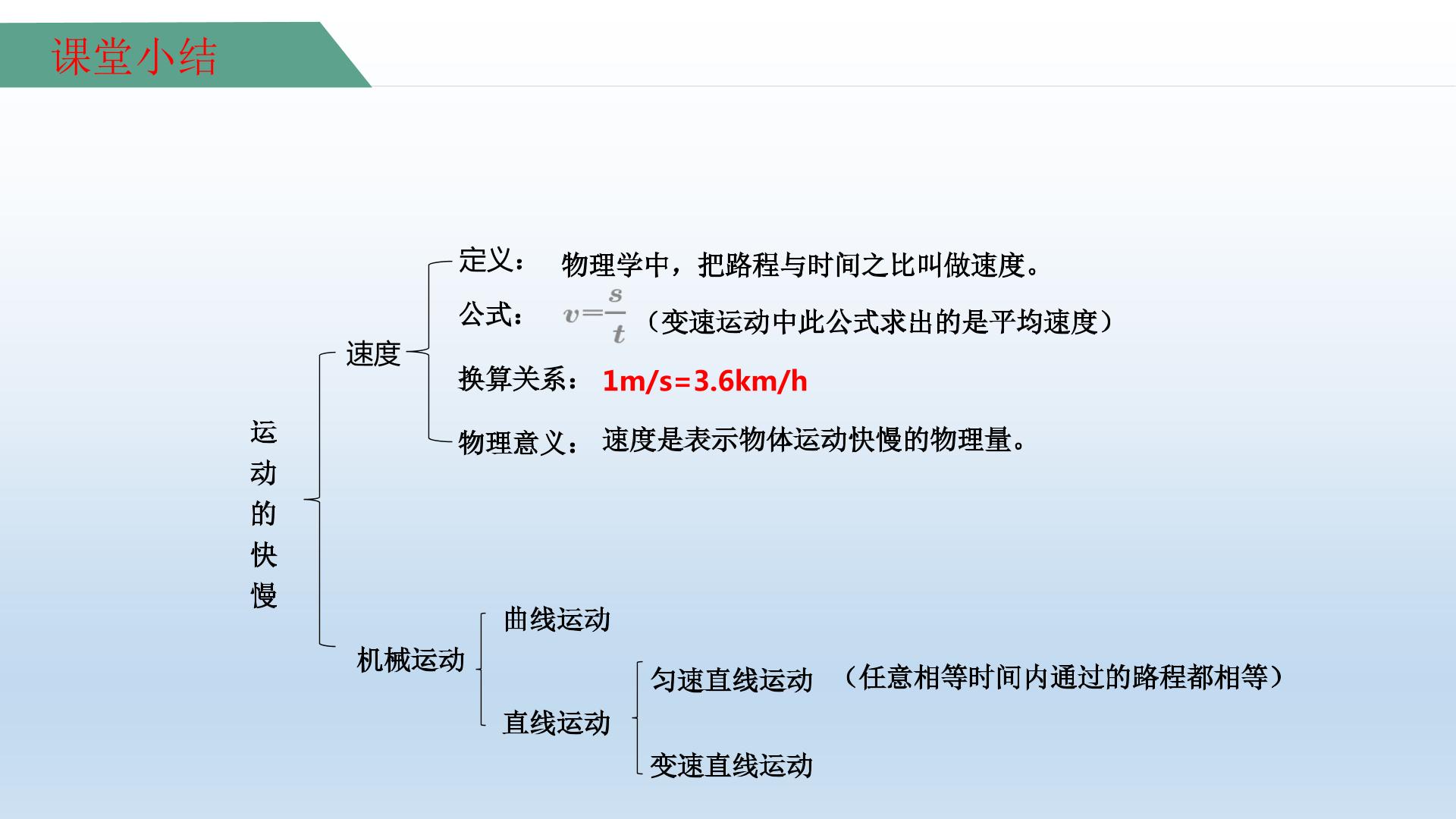 课堂小结

运动的快慢

速度

定义： 物理学中，把路程与时间之比叫做速度。

公式： $v=\frac{s}{t}$ （变速运动中此公式求出的是平均速度）

换算关系： 1m/s=3.6km/h

物理意义： 速度是表示物体运动快慢的物理量。

机械运动

曲线运动

直线运动

匀速直线运动 （任意相等时间内通过的路程都相等）

变速直线运动